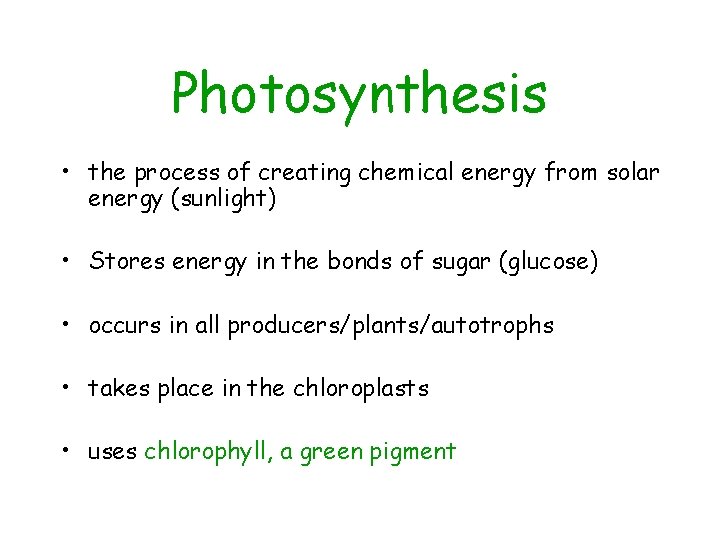 Photosynthesis

• the process of creating chemical energy from solar energy (sunlight)

• Stores energy in the bonds of sugar (glucose)

• occurs in all producers/plants/autotrophs

• takes place in the chloroplasts

• uses chlorophyll, a green pigment